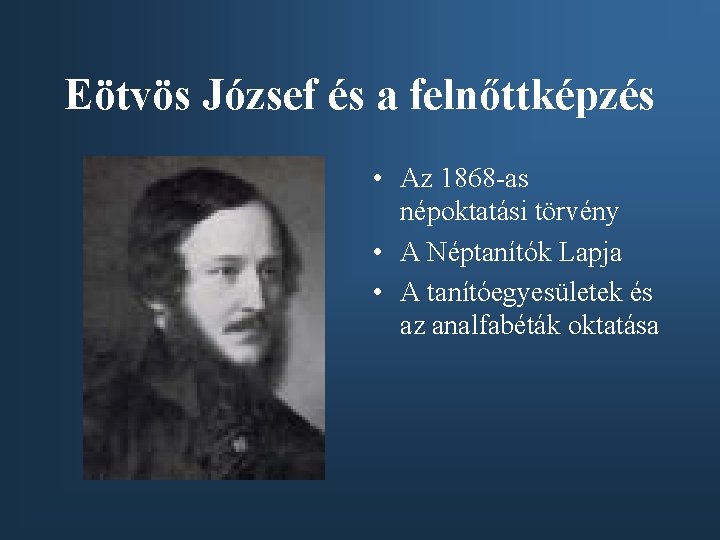 Eötvös József és a felnőttképzés

• Az 1868-as népoktatási törvény
• A Néptanítók Lapja
• A tanítóegyesületek és az analfabéták oktatása